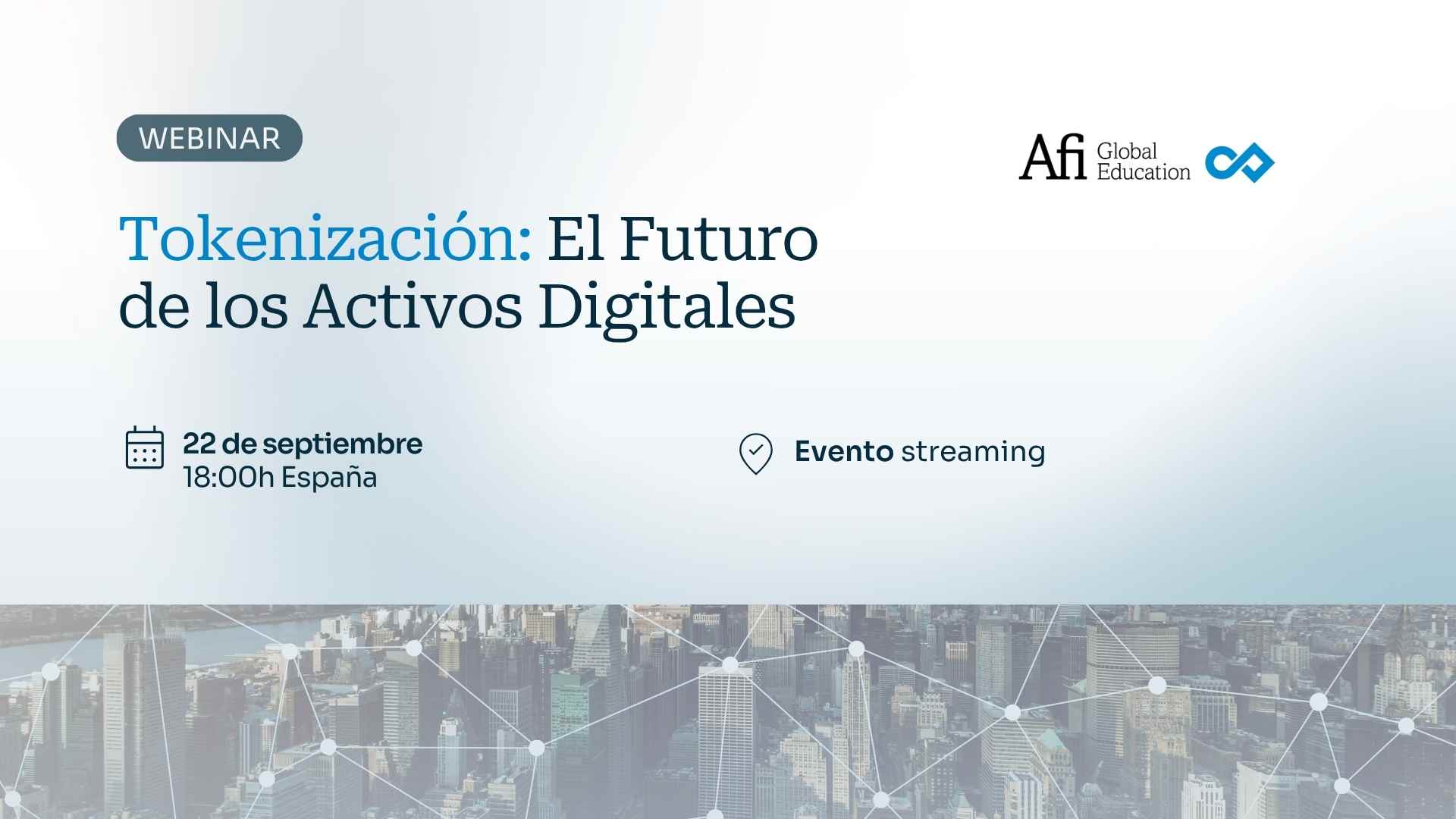 WEBINAR

Afi Global Education

Tokenización: El Futuro de los Activos Digitales

22 de septiembre
18:00h España

Evento streaming